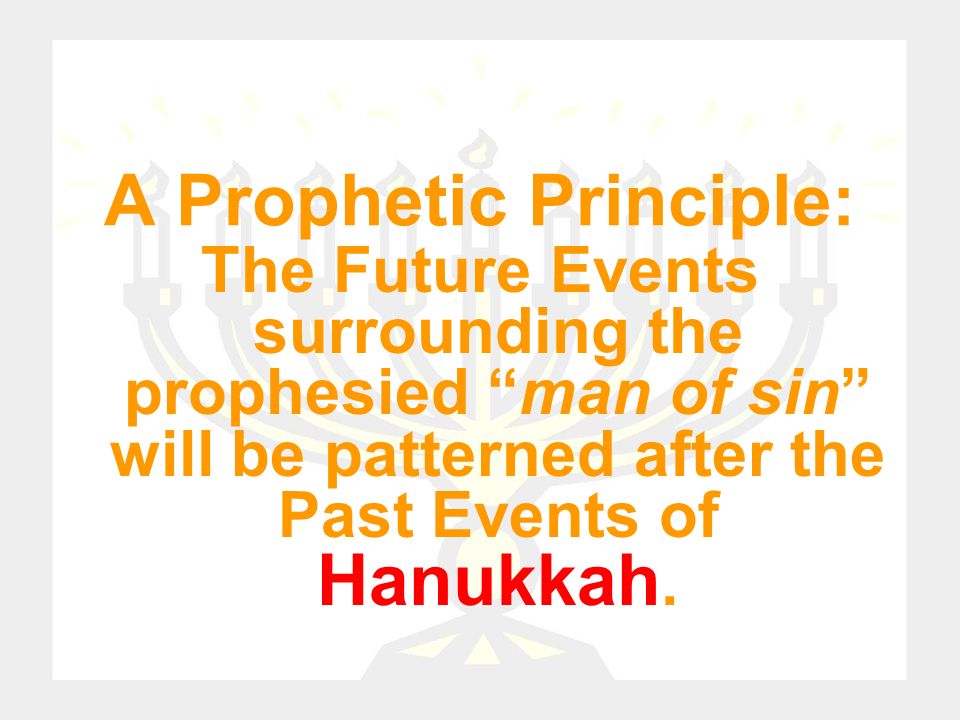 A Prophetic Principle:

The Future Events surrounding the prophesied “man of sin” will be patterned after the Past Events of Hanukkah.